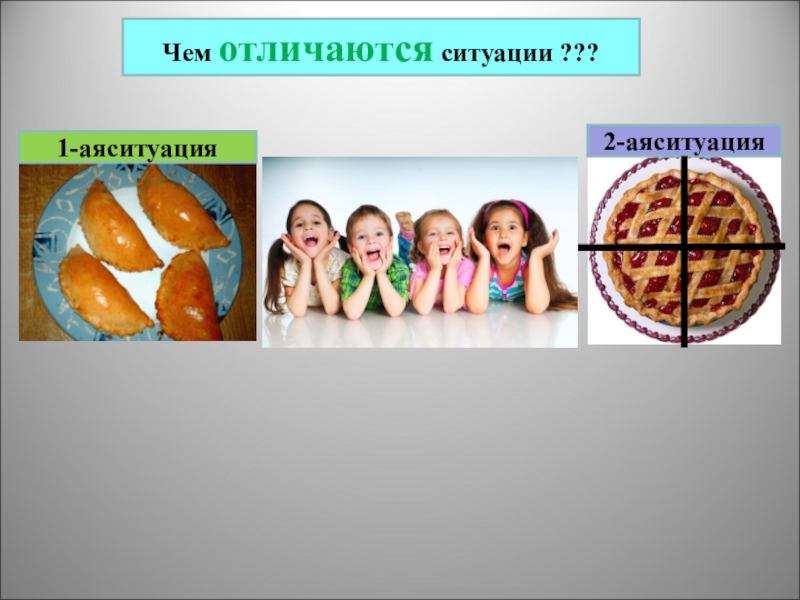 Чем отличаются ситуации ???

1-аяситуация

2-аяситуация